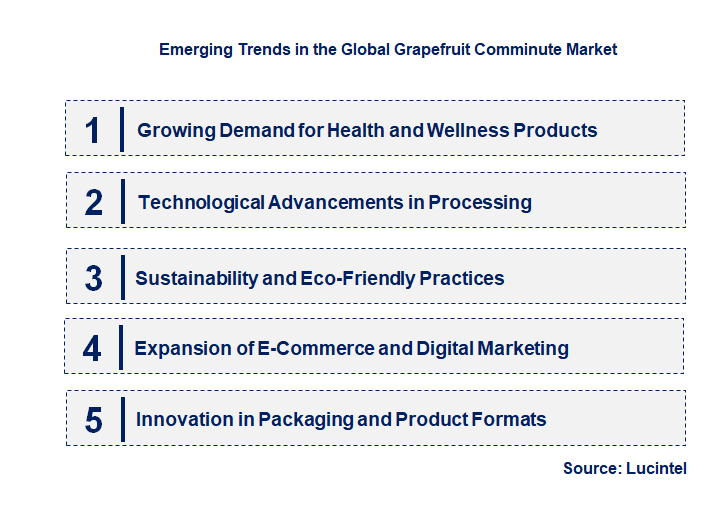 Emerging Trends in the Global Grapefruit Comminute Market

1 Growing Demand for Health and Wellness Products

2 Technological Advancements in Processing

3 Sustainability and Eco-Friendly Practices

4 Expansion of E-Commerce and Digital Marketing

5 Innovation in Packaging and Product Formats

Source: Lucintel